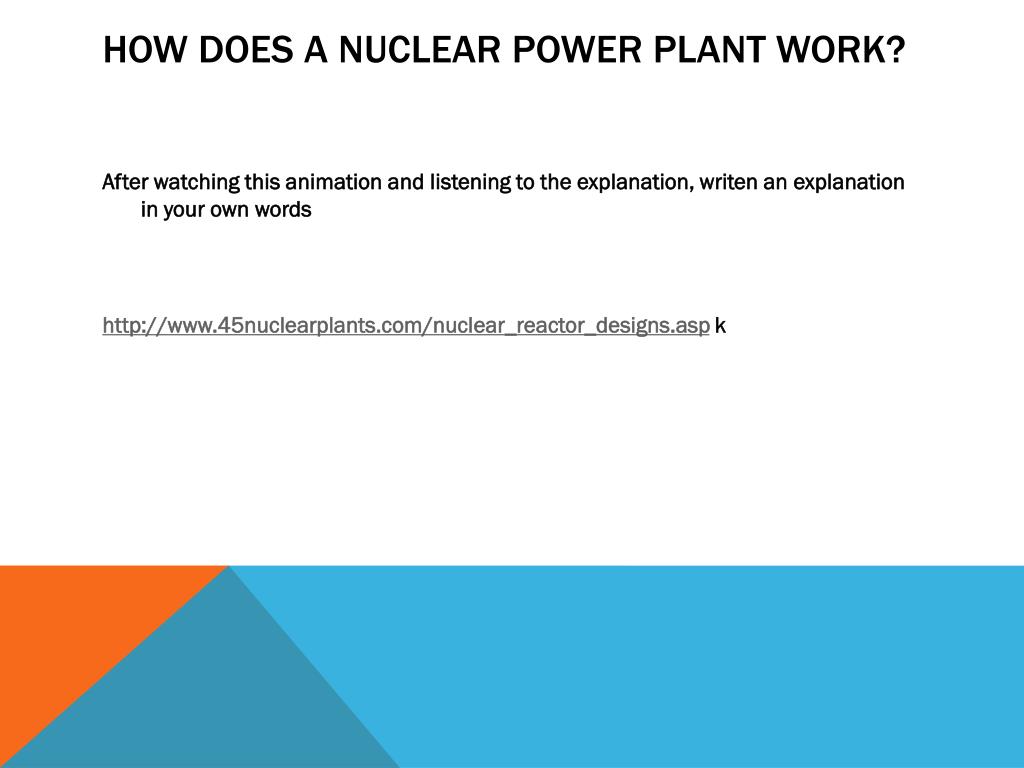 HOW DOES A NUCLEAR POWER PLANT WORK?

After watching this animation and listening to the explanation, writen an explanation in your own words

http://www.45nuclearplants.com/nuclear_reactor_designs.asp k